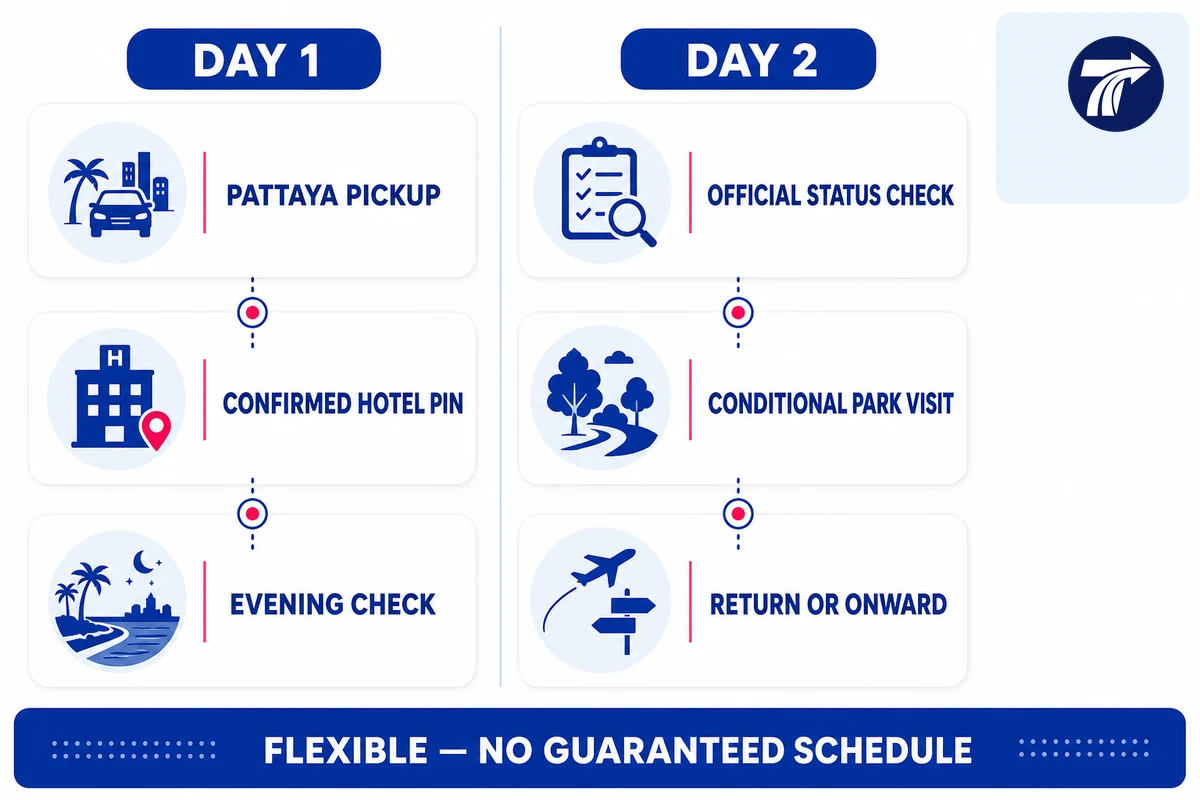 DAY 1

PATTAYA PICKUP

CONFIRMED HOTEL PIN

EVENING CHECK

DAY 2

OFFICIAL STATUS CHECK

CONDITIONAL PARK VISIT

RETURN OR ONWARD

FLEXIBLE — NO GUARANTEED SCHEDULE